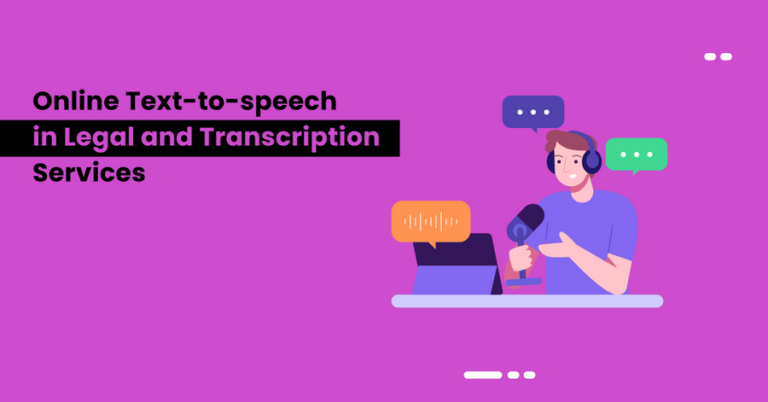 Online Text-to-speech in Legal and Transcription Services